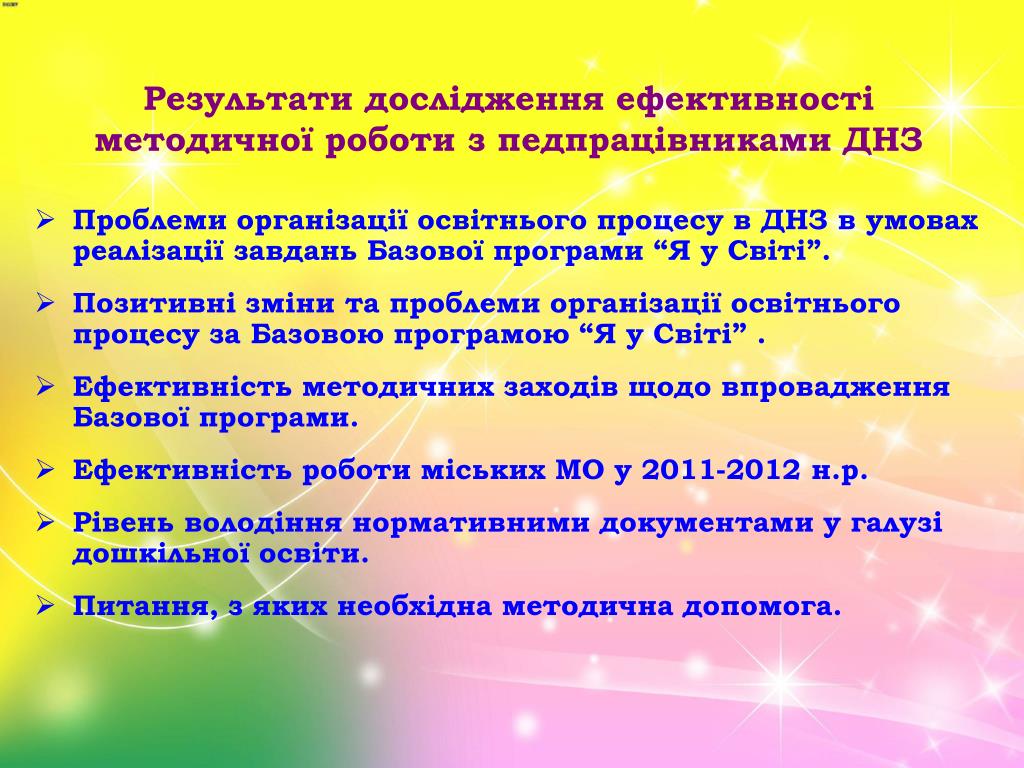 Результати дослідження ефективності методичної роботи з педпрацівниками ДНЗ

➢ Проблеми організації освітнього процесу в ДНЗ в умовах реалізації завдань Базової програми “Я у Світі”.

➢ Позитивні зміни та проблеми організації освітнього процесу за Базовою програмою “Я у Світі” .

➢ Ефективність методичних заходів щодо впровадження Базової програми.

➢ Ефективність роботи міських МО у 2011-2012 н.р.

➢ Рівень володіння нормативними документами у галузі дошкільної освіти.

➢ Питання, з яких необхідна методична допомога.